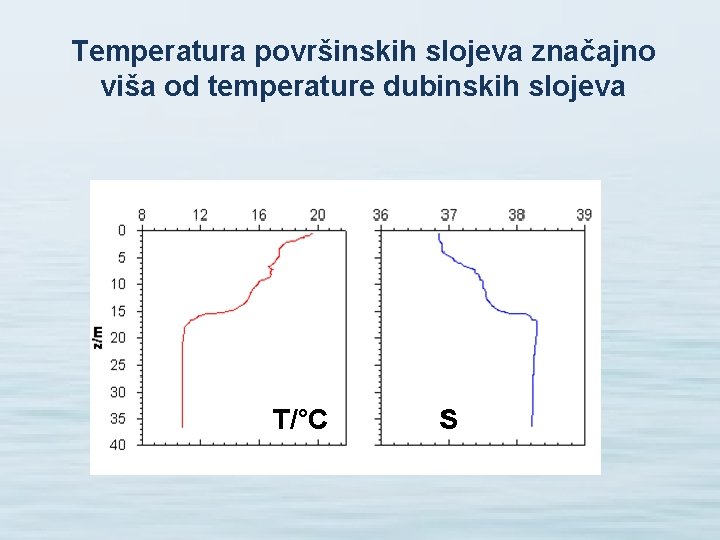 Temperatura površinskih slojeva značajno viša od temperature dubinskih slojeva

8 12 16 20
36 37 38 39
0
5
10
15
20
25
30
35
40
z/m
T/°C
S